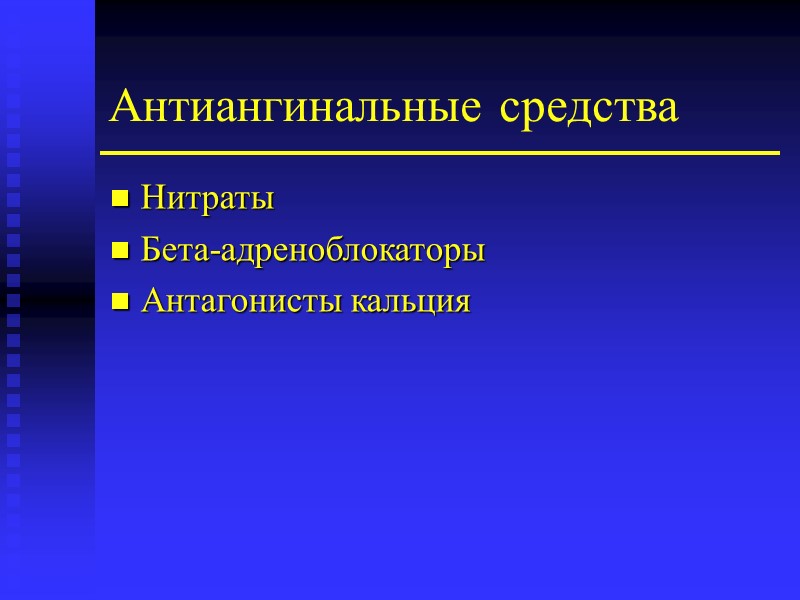 Антиангинальные средства

- Нитраты
- Бета-адреноблокаторы
- Антагонисты кальция